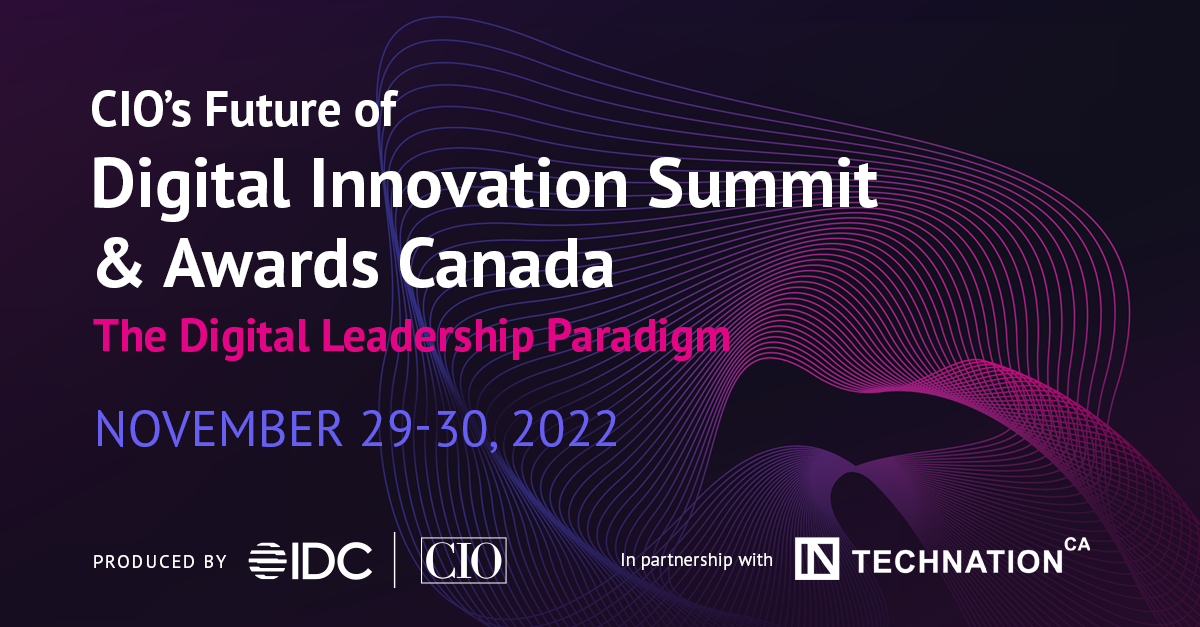 CIO's Future of
Digital Innovation Summit & Awards Canada
The Digital Leadership Paradigm

NOVEMBER 29-30, 2022

PRODUCED BY IDC | CIO

In partnership with TECHNATION CA